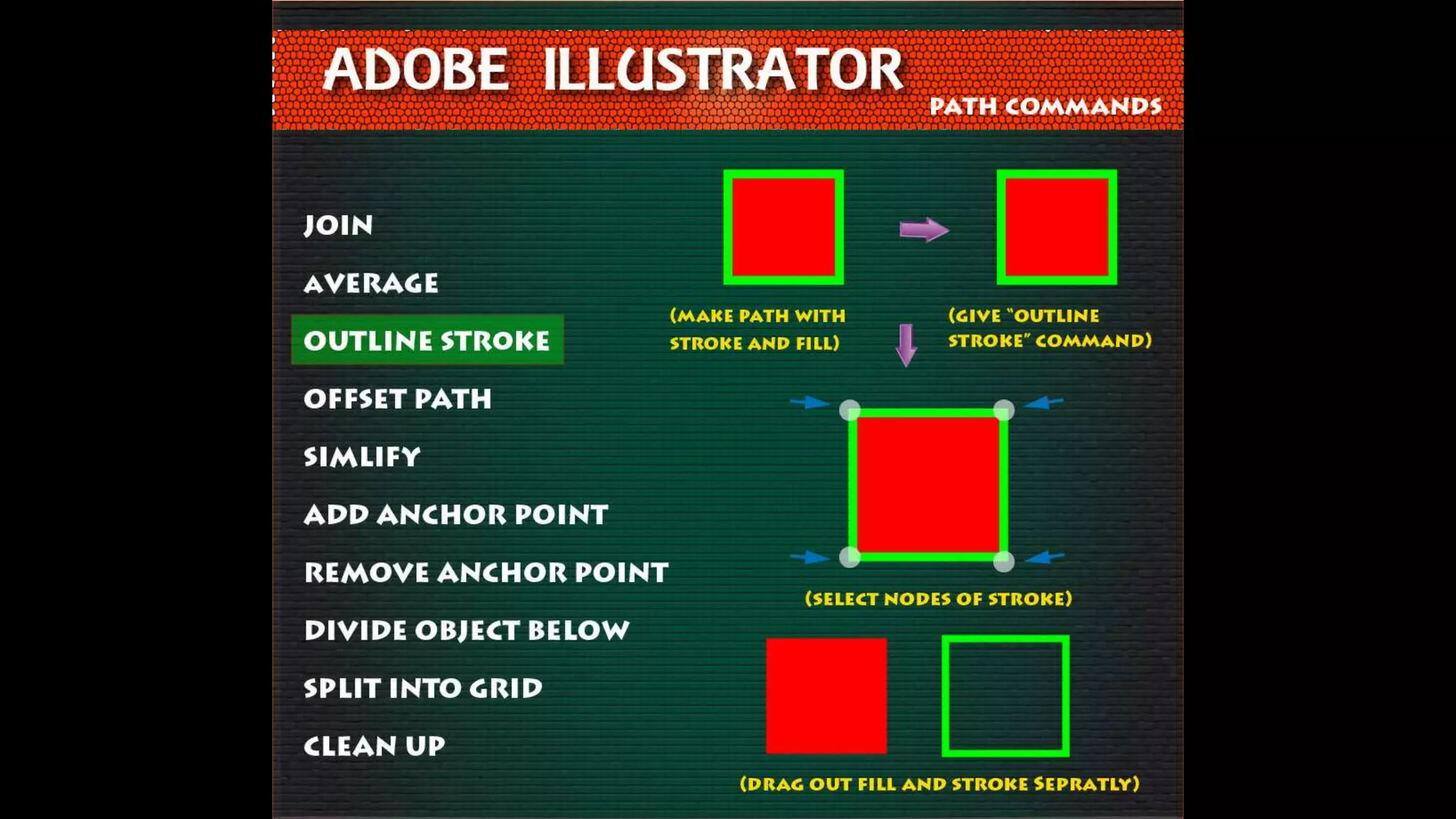 ADOBE ILLUSTRATOR
PATH COMMANDS

JOIN
AVERAGE
OUTLINE STROKE
OFFSET PATH
SIMLIFY
ADD ANCHOR POINT
REMOVE ANCHOR POINT
DIVIDE OBJECT BELOW
SPLIT INTO GRID
CLEAN UP

(MAKE PATH WITH STROKE AND FILL)

(GIVE "OUTLINE STROKE" COMMAND)

(SELECT NODES OF STROKE)

(DRAG OUT FILL AND STROKE SEPRATLY)